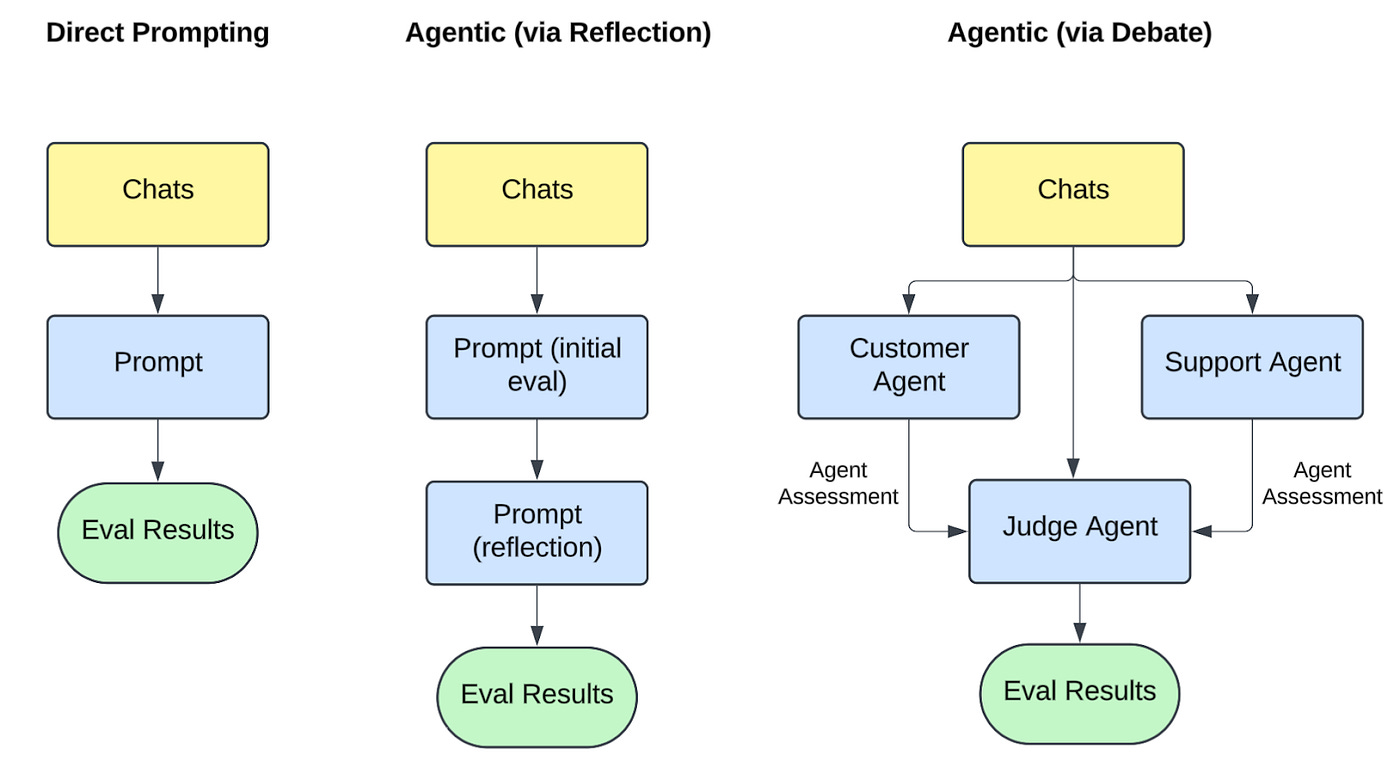 Direct Prompting

Chats

Prompt

Eval Results

Agentic (via Reflection)

Chats

Prompt (initial eval)

Prompt (reflection)

Eval Results

Agentic (via Debate)

Chats

Customer Agent

Support Agent

Agent Assessment

Judge Agent

Agent Assessment

Eval Results